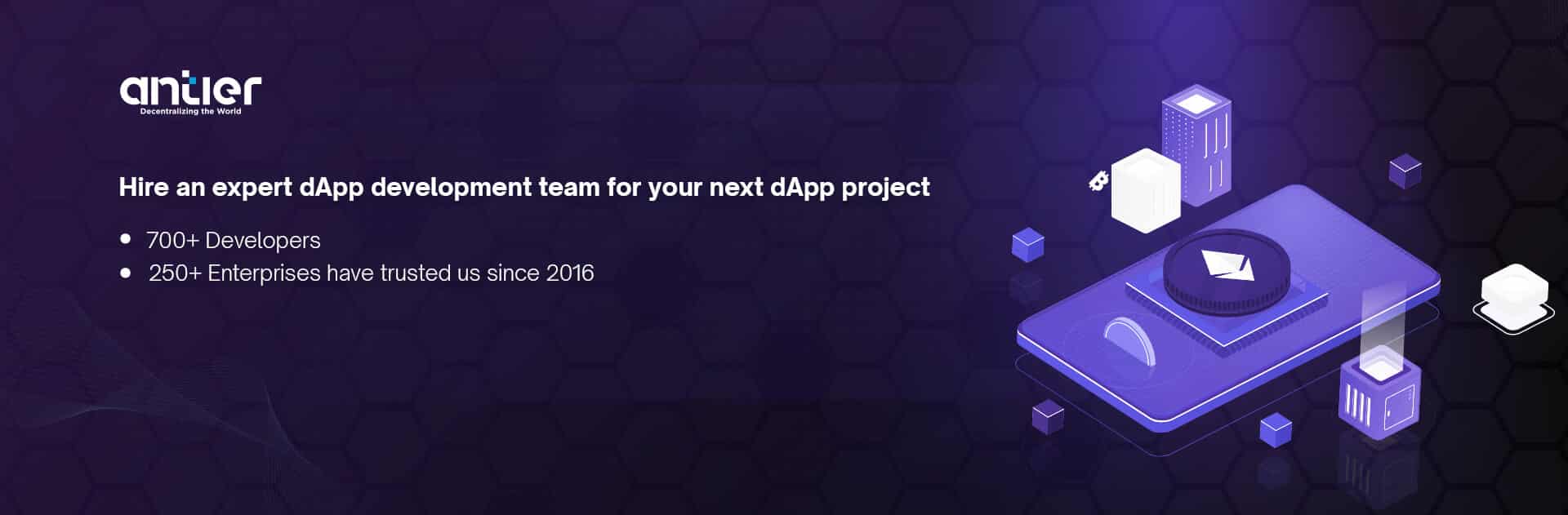 antier
Decentralizing the World

Hire an expert dApp development team for your next dApp project

• 700+ Developers
• 250+ Enterprises have trusted us since 2016